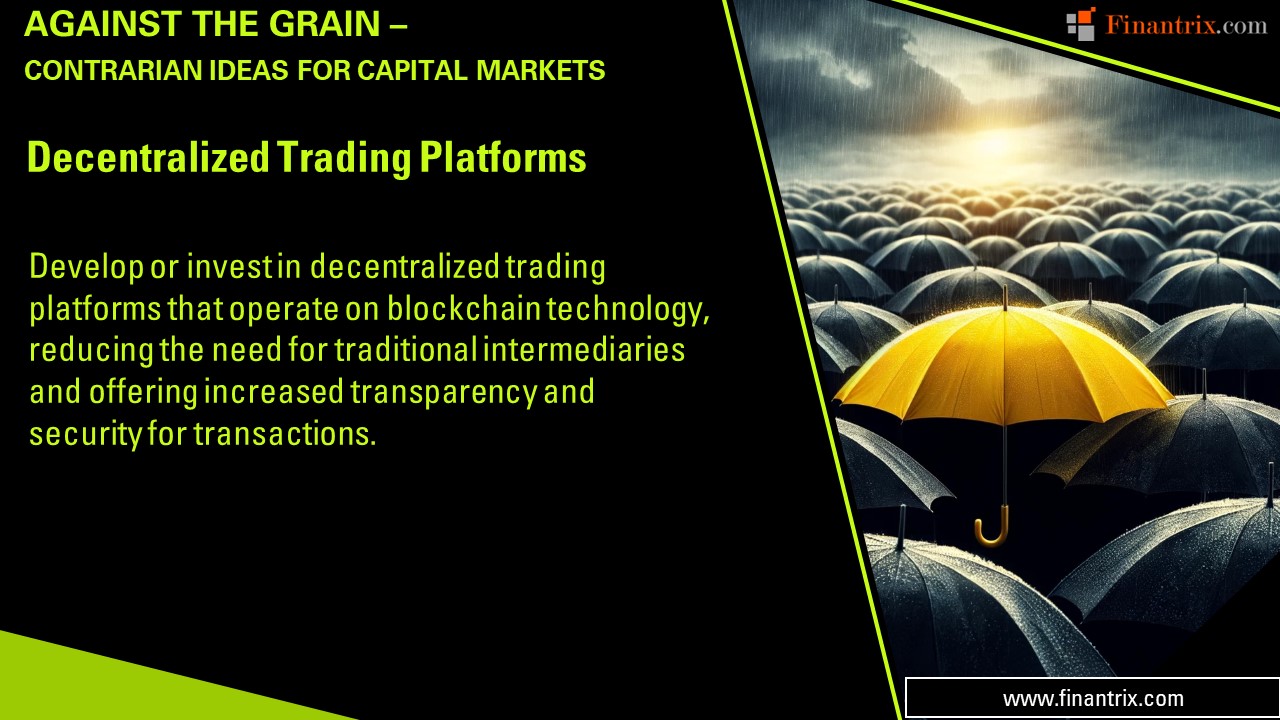 AGAINST THE GRAIN –
CONTRARIAN IDEAS FOR CAPITAL MARKETS

Finantrix.com

Decentralized Trading Platforms

Develop or invest in decentralized trading platforms that operate on blockchain technology, reducing the need for traditional intermediaries and offering increased transparency and security for transactions.

www.finantrix.com